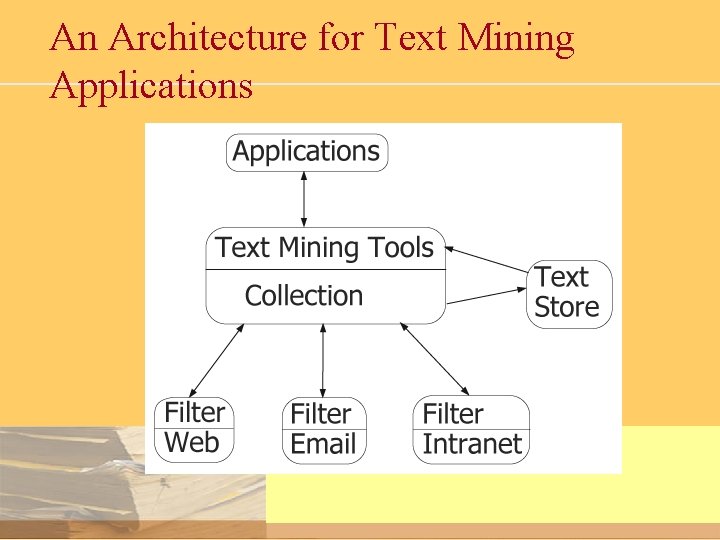 An Architecture for Text Mining Applications

Applications

Text Mining Tools

Collection

Text Store

Filter Web

Filter Email

Filter Intranet